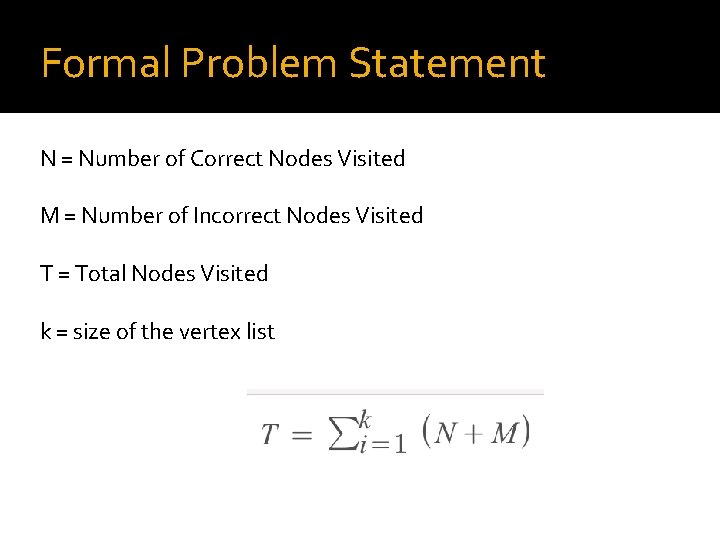 Formal Problem Statement

N = Number of Correct Nodes Visited

M = Number of Incorrect Nodes Visited

T = Total Nodes Visited

k = size of the vertex list

$T = \sum_{i=1}^{k} (N + M)$